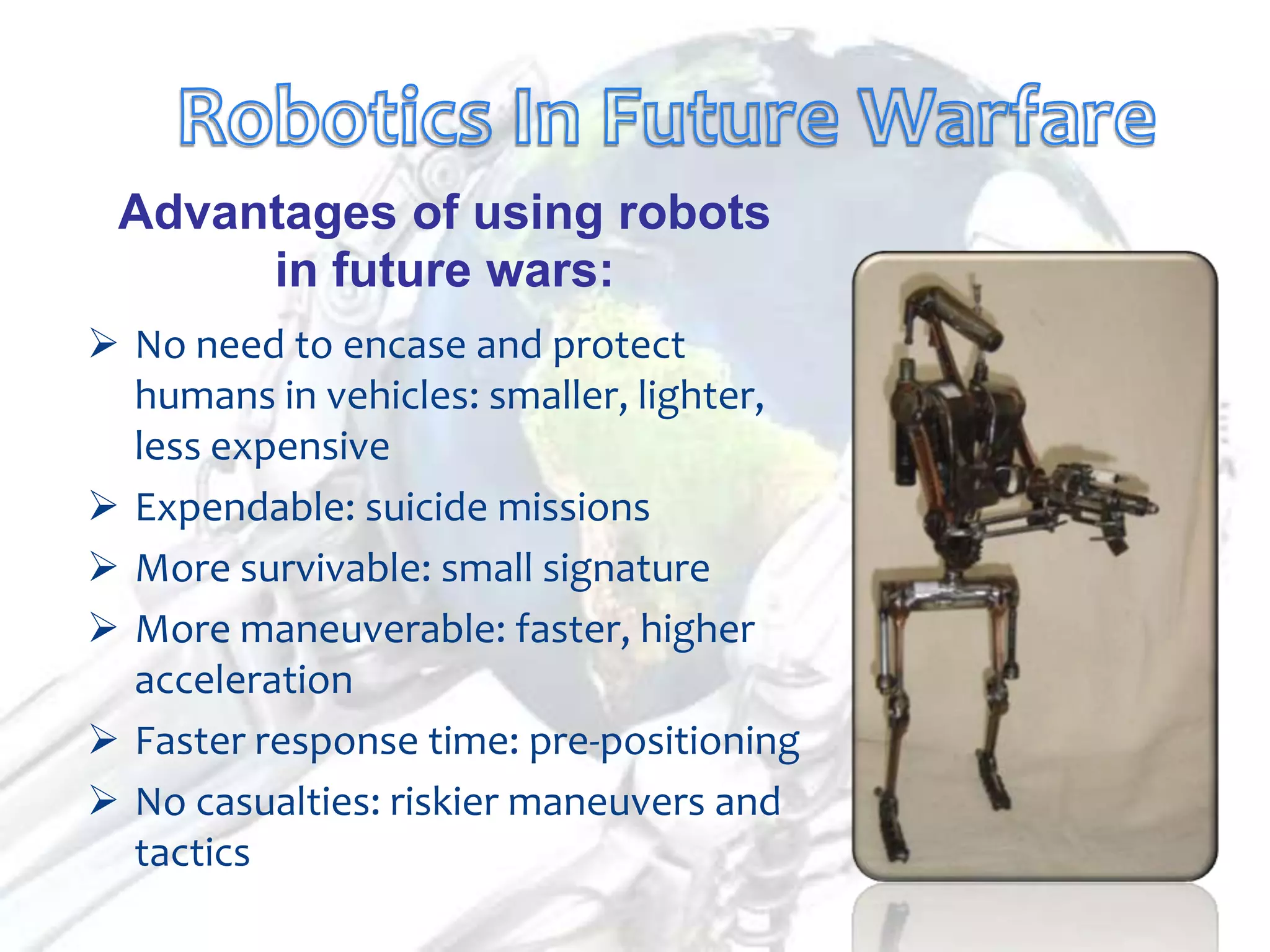 Robotics In Future Warfare

Advantages of using robots in future wars:

➢ No need to encase and protect humans in vehicles: smaller, lighter, less expensive

➢ Expendable: suicide missions

➢ More survivable: small signature

➢ More maneuverable: faster, higher acceleration

➢ Faster response time: pre-positioning

➢ No casualties: riskier maneuvers and tactics